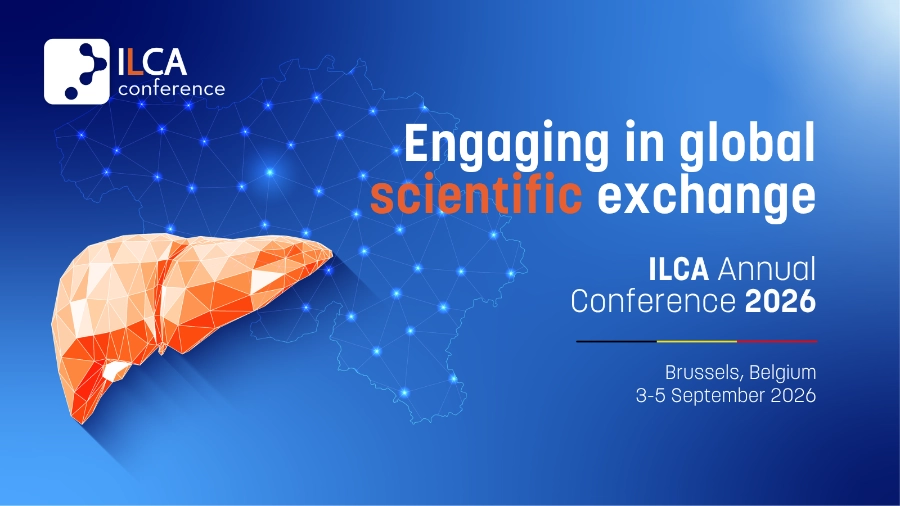 ILCA conference

Engaging in global scientific exchange

ILCA Annual Conference 2026

Brussels, Belgium
3-5 September 2026